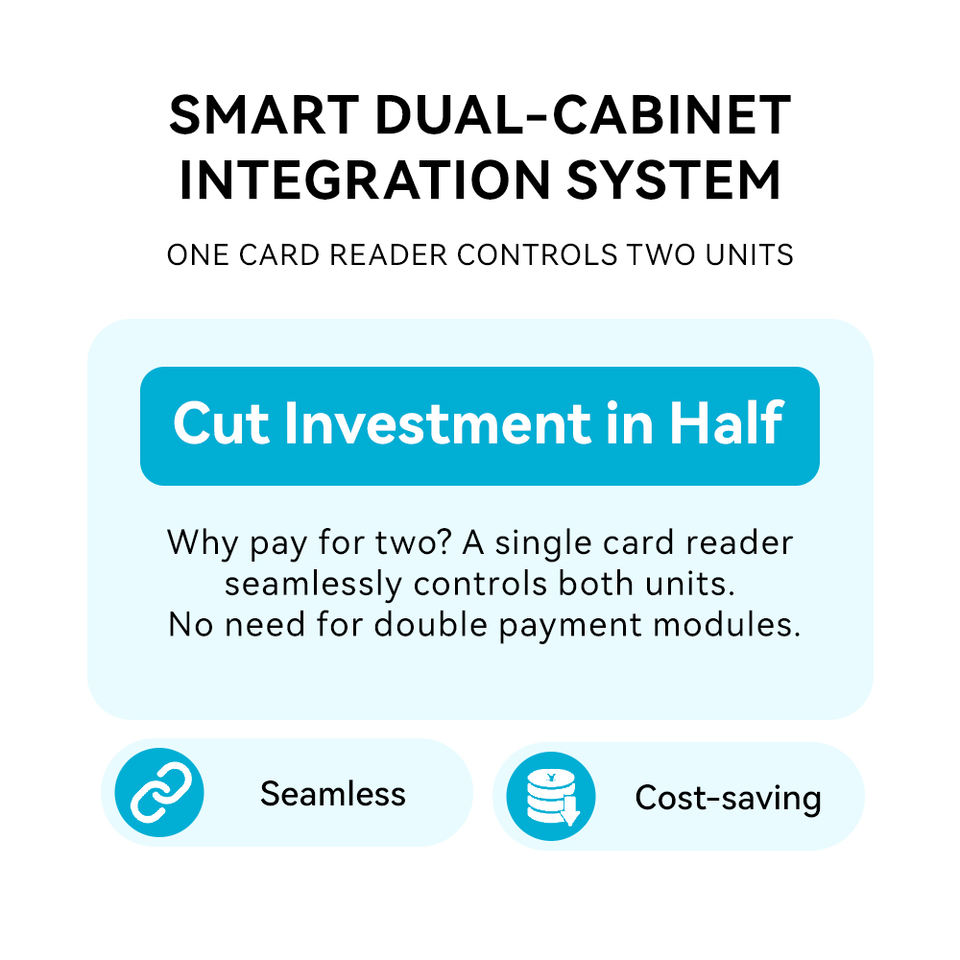 SMART DUAL-CABINET INTEGRATION SYSTEM

ONE CARD READER CONTROLS TWO UNITS

Cut Investment in Half

Why pay for two? A single card reader seamlessly controls both units. No need for double payment modules.

Seamless

¥

Cost-saving